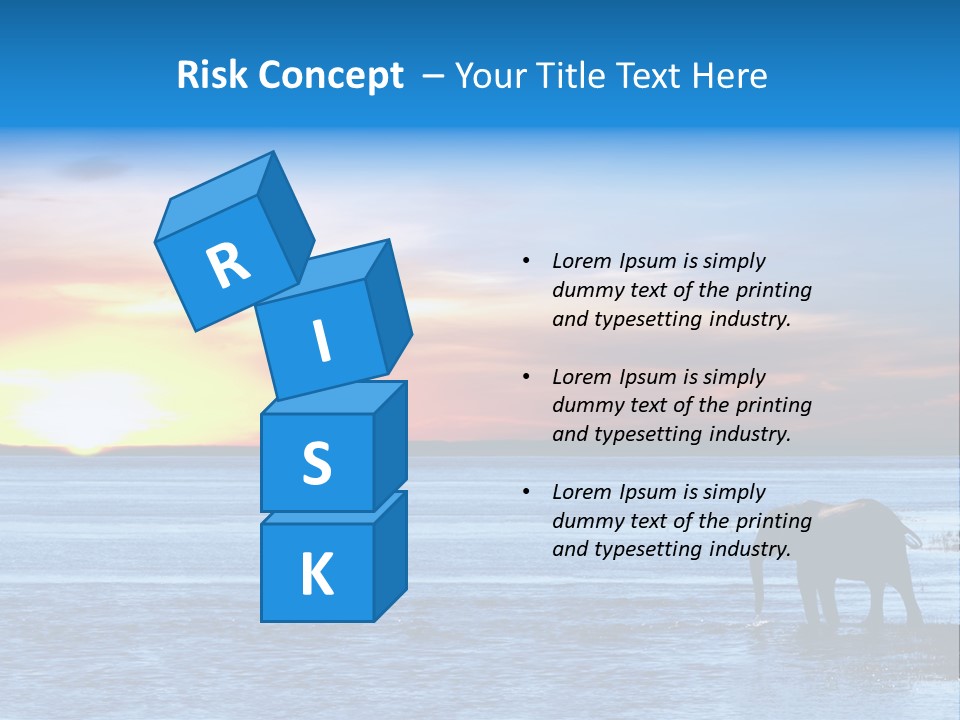 Risk Concept – Your Title Text Here

R

I

S

K

• Lorem Ipsum is simply dummy text of the printing and typesetting industry.

• Lorem Ipsum is simply dummy text of the printing and typesetting industry.

• Lorem Ipsum is simply dummy text of the printing and typesetting industry.